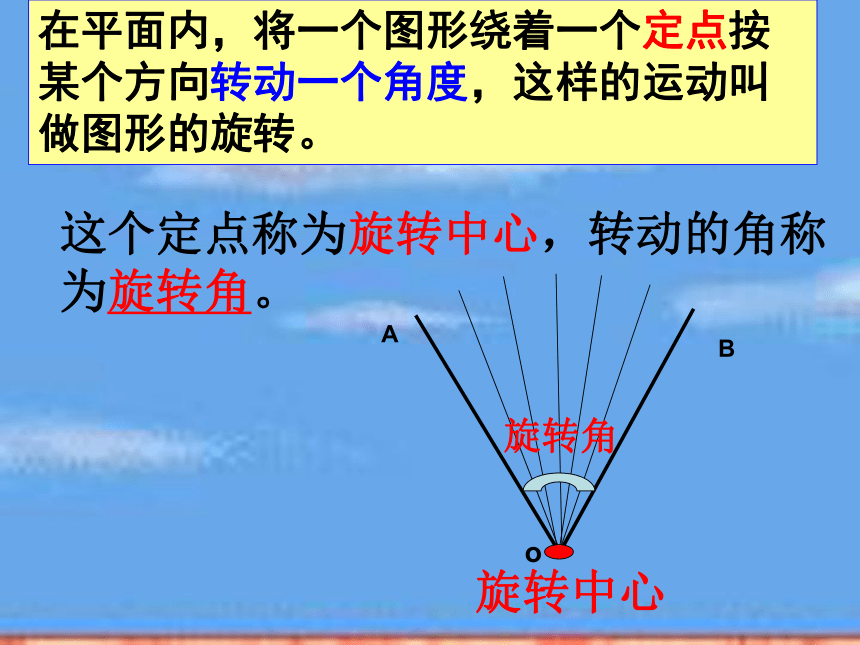 在平面内，将一个图形绕着一个定点按某个方向转动一个角度，这样的运动叫做图形的旋转。

这个定点称为旋转中心，转动的角称为旋转角。

A

B

旋转角

O

旋转中心